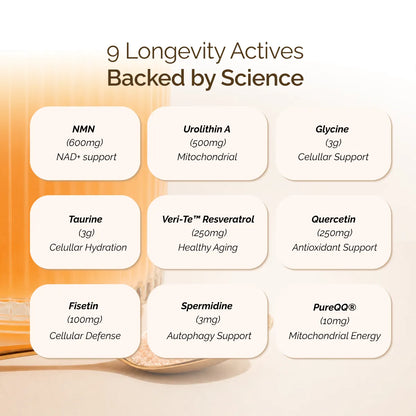 9 Longevity Actives
Backed by Science

NMN
(600mg)
NAD+ support

Urolithin A
(500mg)
Mitochondrial

Glycine
(3g)
Celullar Support

Taurine
(3g)
Celullar Hydration

Veri-Te™ Resveratrol
(250mg)
Healthy Aging

Quercetin
(250mg)
Antioxidant Support

Fisetin
(100mg)
Cellular Defense

Spermidine
(3mg)
Autophagy Support

PureQQ®
(10mg)
Mitochondrial Energy